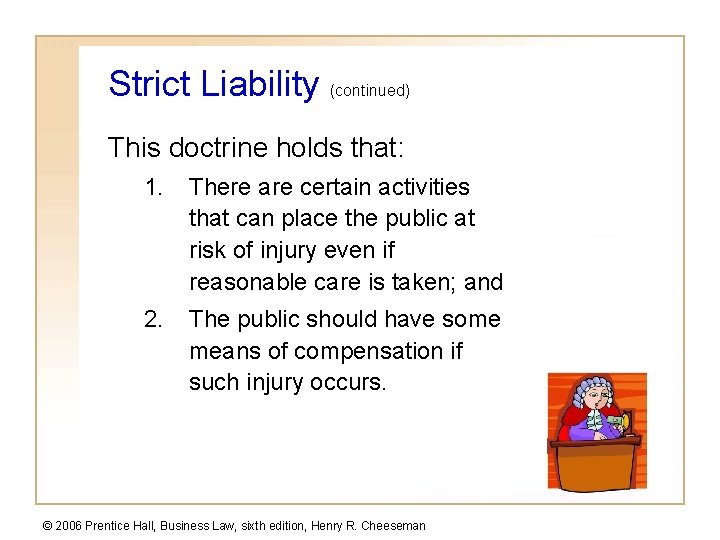 Strict Liability (continued)

This doctrine holds that:

1. There are certain activities that can place the public at risk of injury even if reasonable care is taken; and

2. The public should have some means of compensation if such injury occurs.

© 2006 Prentice Hall, Business Law, sixth edition, Henry R. Cheeseman